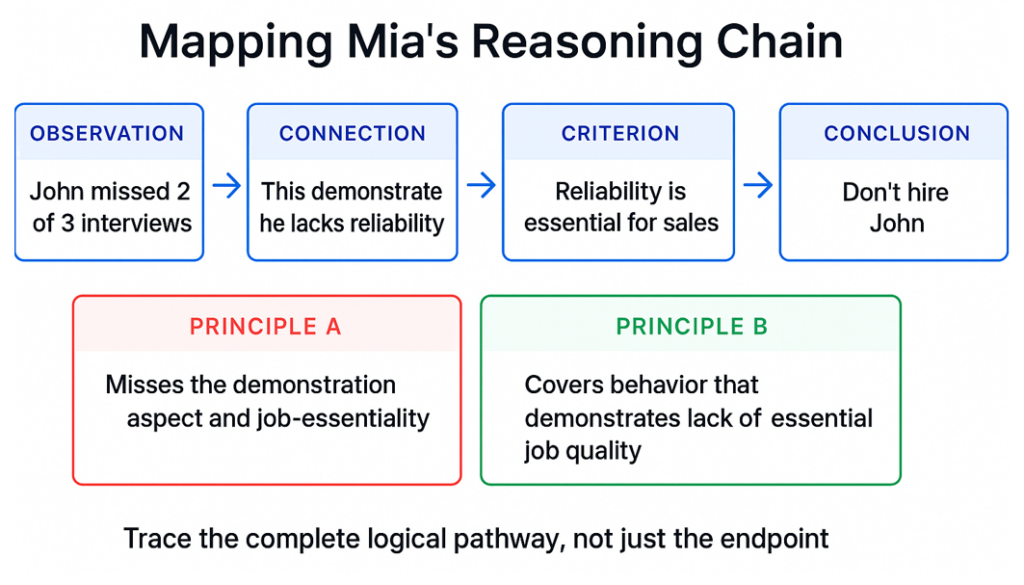 Mapping Mia's Reasoning Chain

OBSERVATION
John missed 2 of 3 interviews

CONNECTION
This demonstrate he lacks reliability

CRITERION
Reliability is essential for sales

CONCLUSION
Don't hire John

PRINCIPLE A
Misses the demonstration aspect and job-essentiality

PRINCIPLE B
Covers behavior that demonstrates lack of essential job quality

Trace the complete logical pathway, not just the endpoint